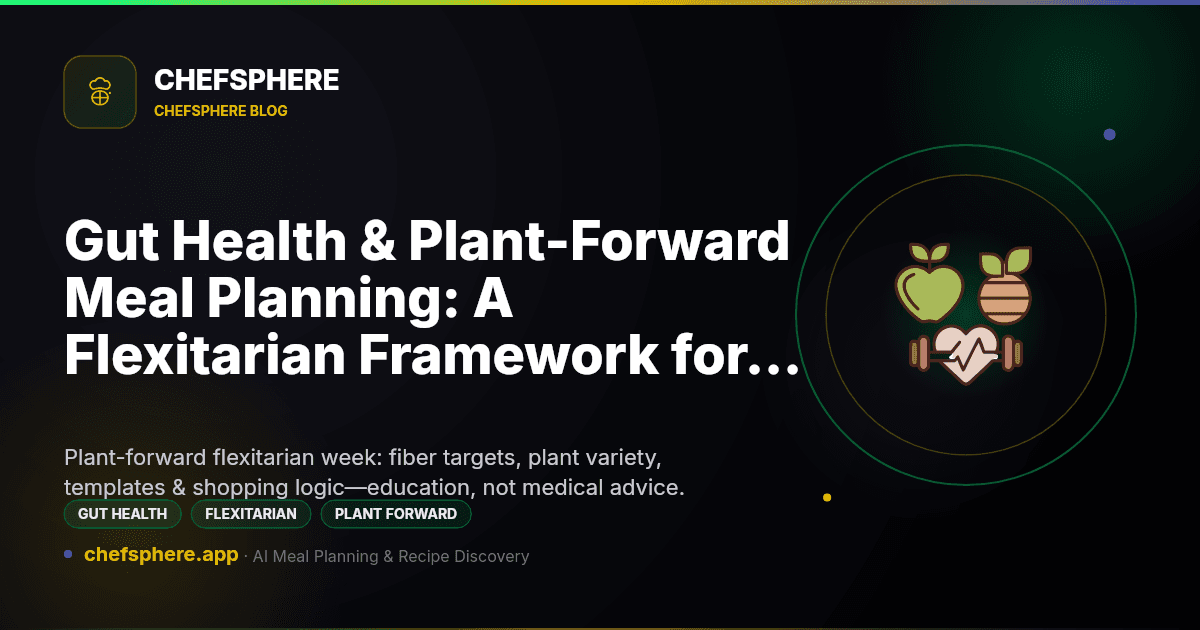 CHEFSPHERE
CHEFSPHERE BLOG

Gut Health & Plant-Forward Meal Planning: A Flexitarian Framework for…

Plant-forward flexitarian week: fiber targets, plant variety, templates & shopping logic—education, not medical advice.

GUT HEALTH
FLEXITARIAN
PLANT FORWARD

chefsphere.app · AI Meal Planning & Recipe Discovery